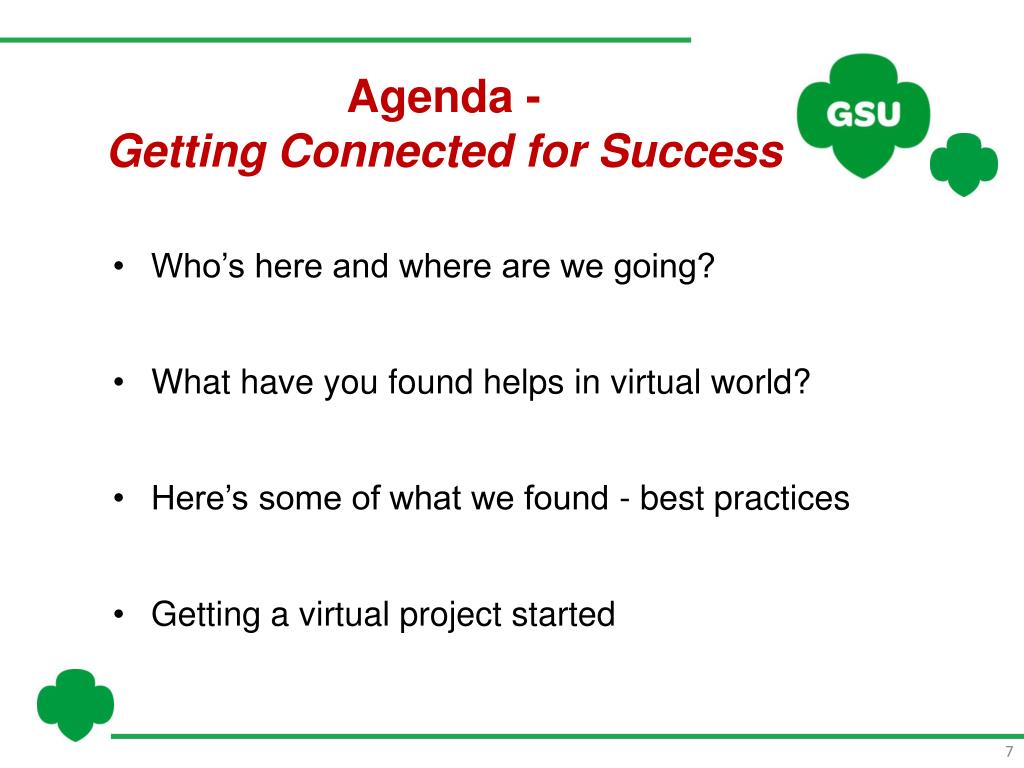 Agenda -
Getting Connected for Success

GSU

• Who’s here and where are we going?

• What have you found helps in virtual world?

• Here’s some of what we found - best practices

• Getting a virtual project started

7